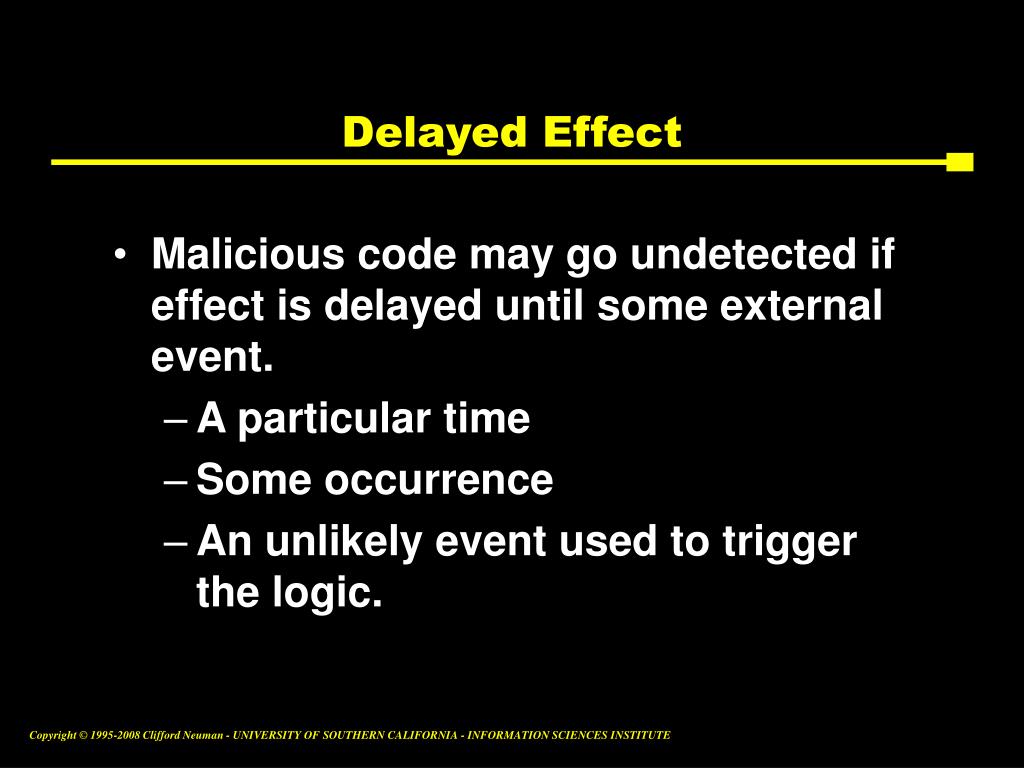 Delayed Effect

• Malicious code may go undetected if effect is delayed until some external event.
– A particular time
– Some occurrence
– An unlikely event used to trigger the logic.

Copyright © 1995-2008 Clifford Neuman - UNIVERSITY OF SOUTHERN CALIFORNIA - INFORMATION SCIENCES INSTITUTE